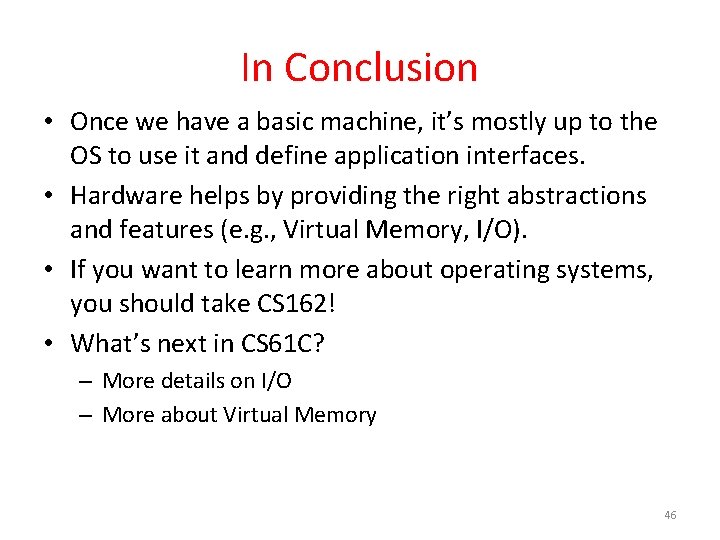 In Conclusion

• Once we have a basic machine, it's mostly up to the OS to use it and define application interfaces.
• Hardware helps by providing the right abstractions and features (e.g., Virtual Memory, I/O).
• If you want to learn more about operating systems, you should take CS162!
• What's next in CS61C?
– More details on I/O
– More about Virtual Memory

46